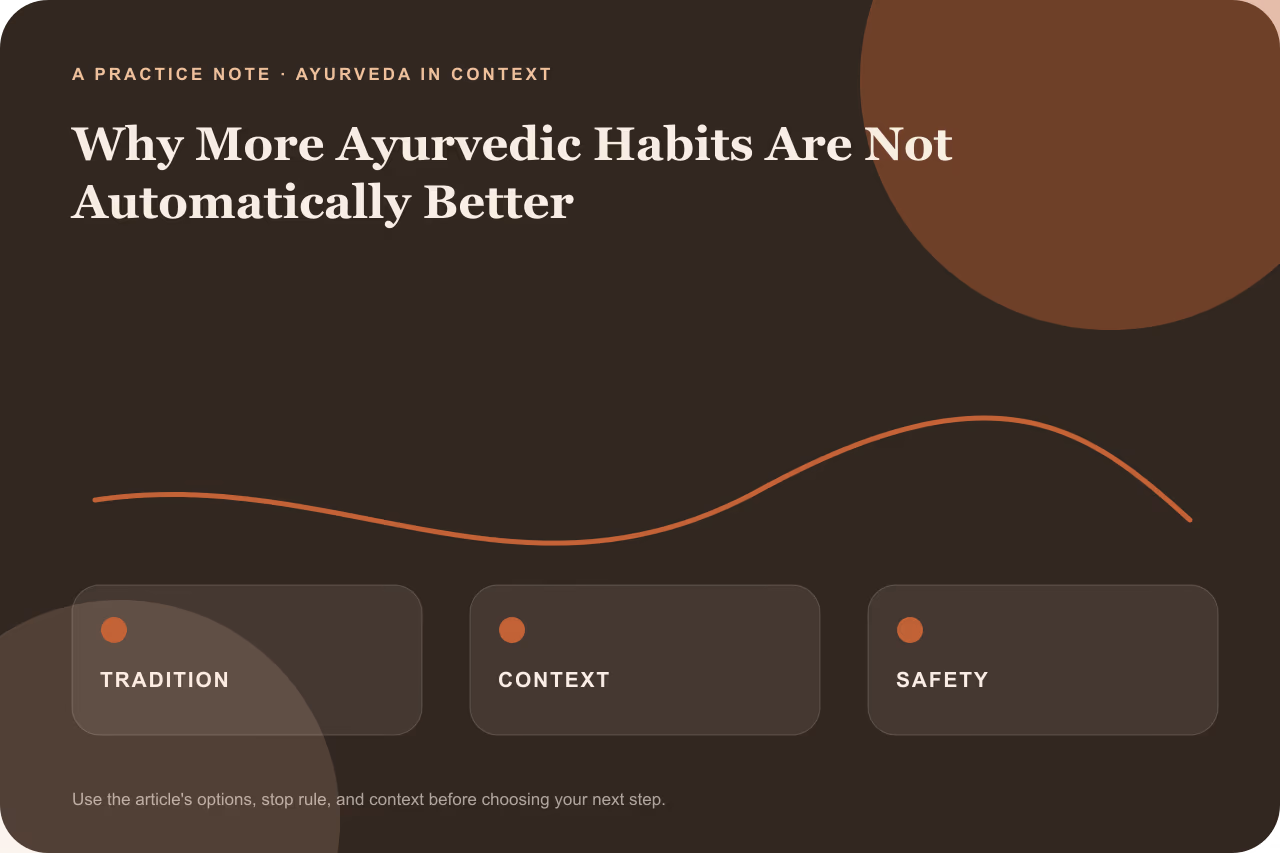 A PRACTICE NOTE · AYURVEDA IN CONTEXT

Why More Ayurvedic Habits Are Not Automatically Better

TRADITION

CONTEXT

SAFETY

Use the article's options, stop rule, and context before choosing your next step.